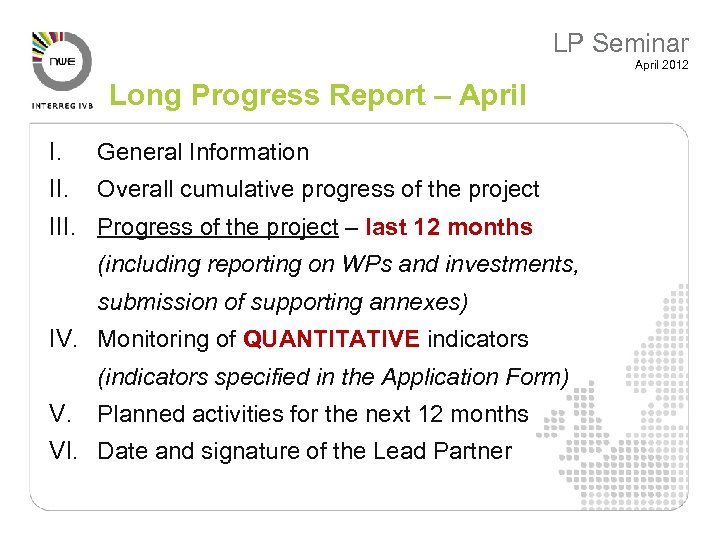 nwe
INTERREG IVB

LP Seminar
April 2012

Long Progress Report – April

I. General Information
II. Overall cumulative progress of the project
III. Progress of the project – last 12 months (including reporting on WPs and investments, submission of supporting annexes)
IV. Monitoring of QUANTITATIVE indicators (indicators specified in the Application Form)
V. Planned activities for the next 12 months
VI. Date and signature of the Lead Partner